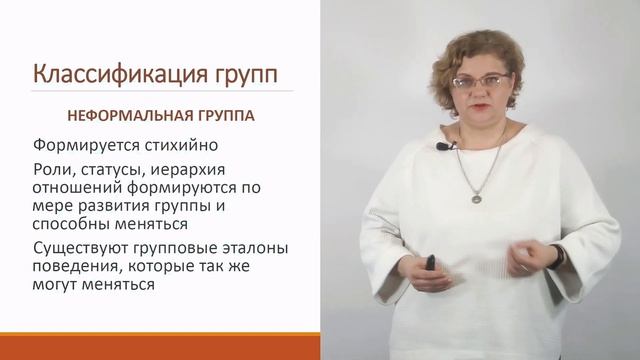 Классификация групп

НЕФОРМАЛЬНАЯ ГРУППА

Формируется стихийно

Роли, статусы, иерархия отношений формируются по мере развития группы и способны меняться

Существуют групповые эталоны поведения, которые так же могут меняться